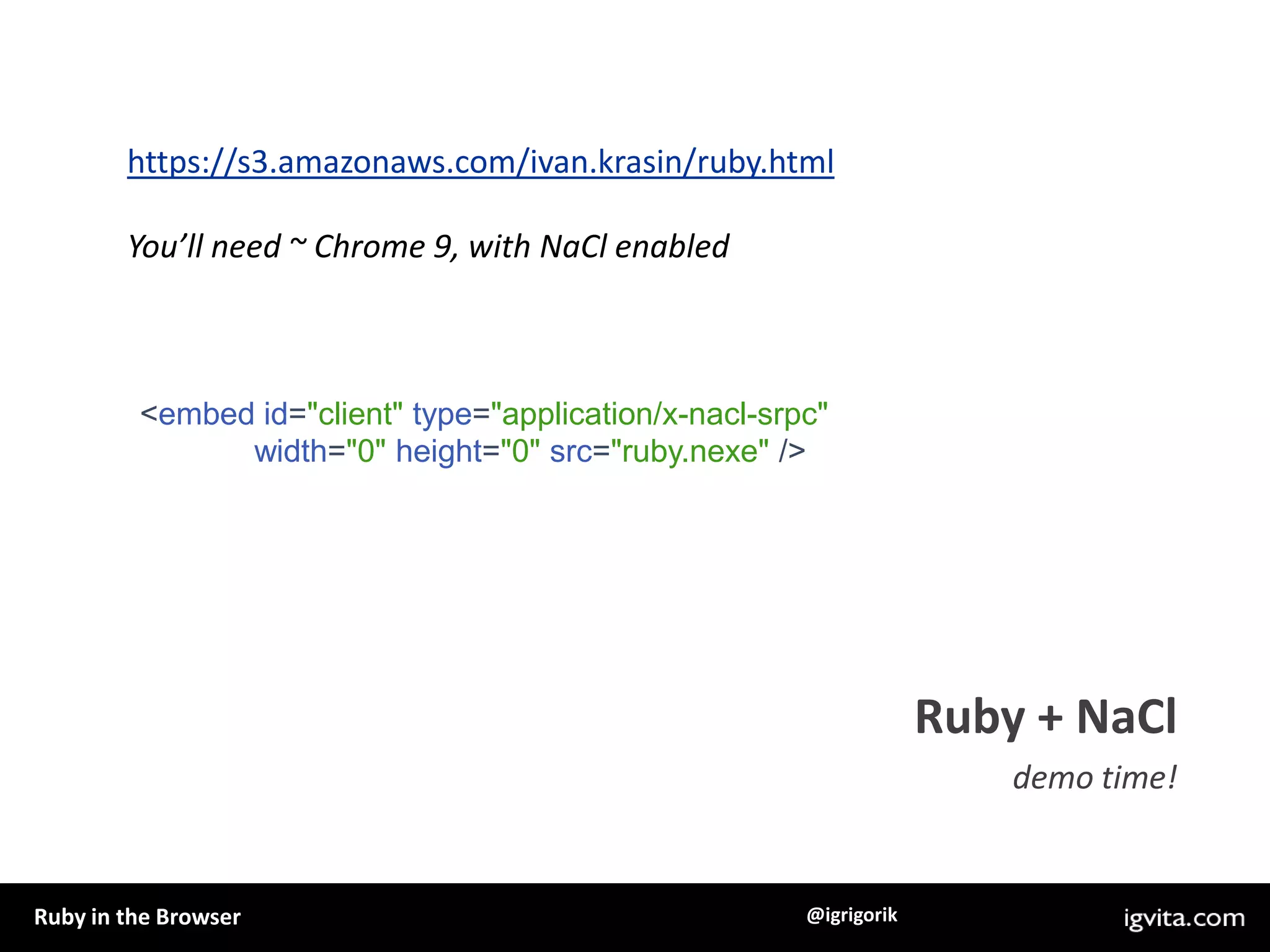 https://s3.amazonaws.com/ivan.krasin/ruby.html

You'll need ~ Chrome 9, with NaCl enabled

<embed id="client" type="application/x-nacl-srpc"
width="0" height="0" src="ruby.nexe" />

Ruby + NaCl

demo time!

Ruby in the Browser

@igrigorik

igvita.com